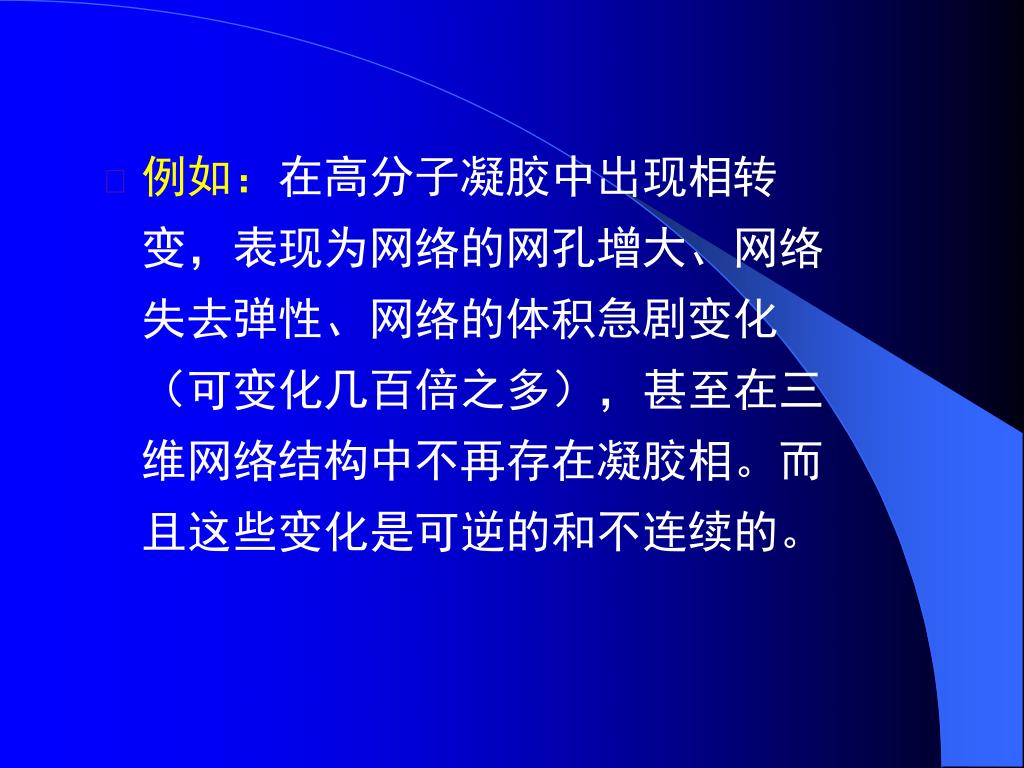 例如：在高分子凝胶中出现相转变，表现为网络的网孔增大、网络失去弹性、网络的体积急剧变化（可变化几百倍之多），甚至在三维网络结构中不再存在凝胶相。而且这些变化是可逆的和不连续的。